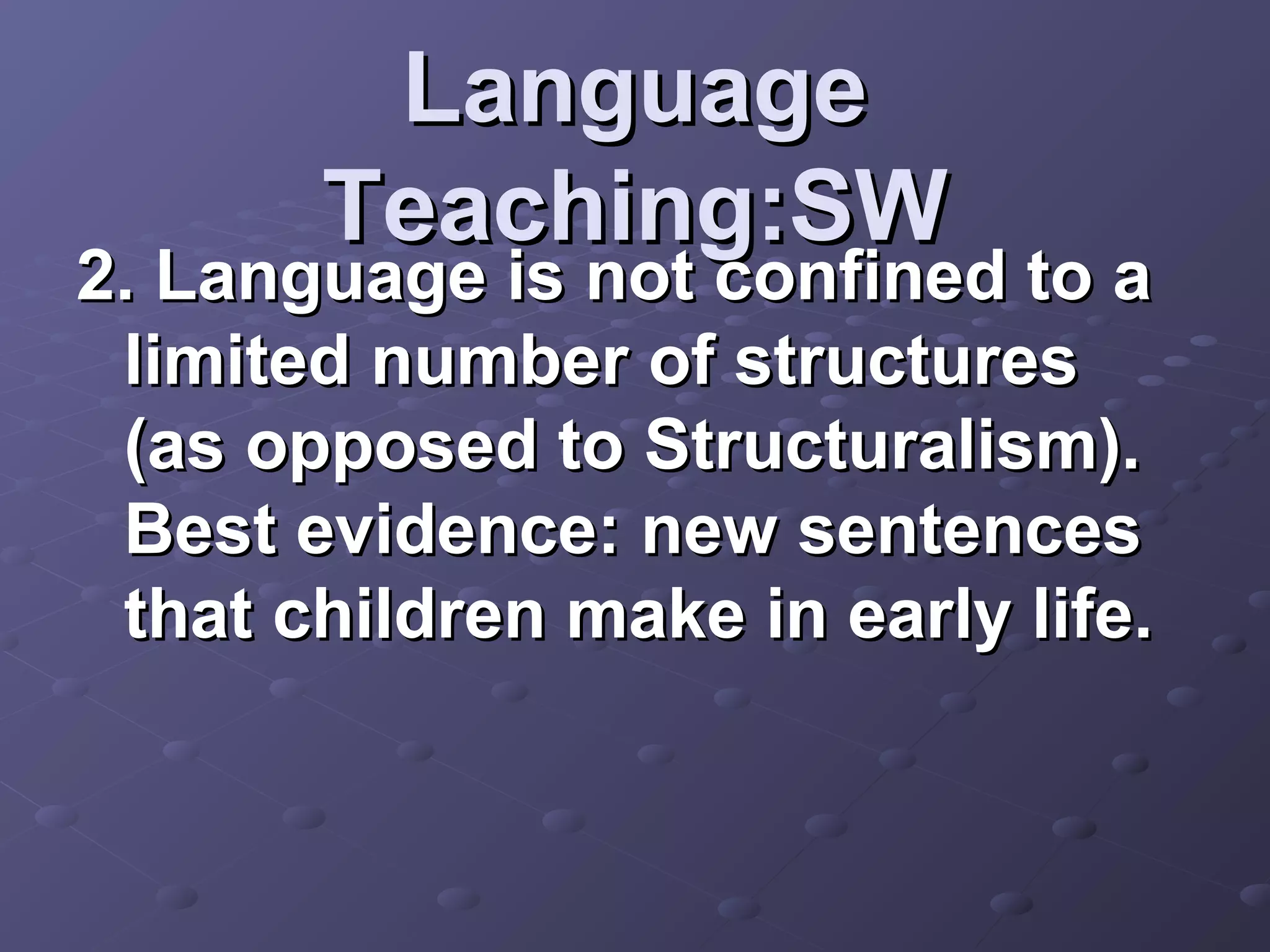 Language Teaching:SW

2. Language is not confined to a limited number of structures (as opposed to Structuralism). Best evidence: new sentences that children make in early life.